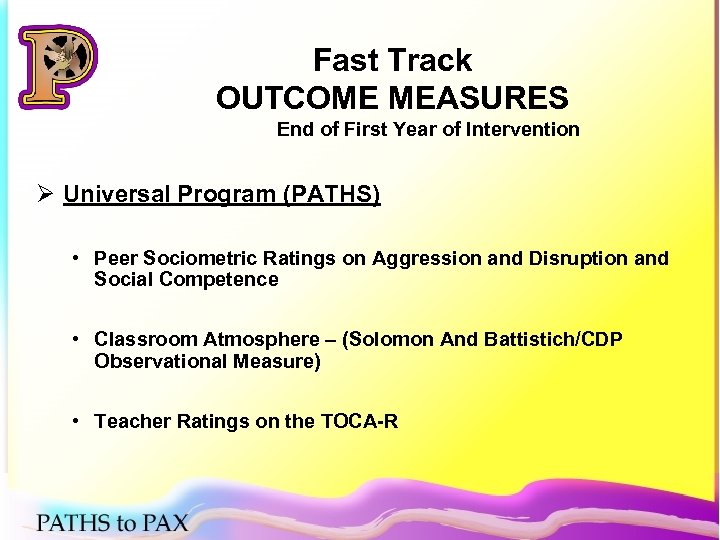 P

Fast Track
OUTCOME MEASURES
End of First Year of Intervention

➢ Universal Program (PATHS)

• Peer Sociometric Ratings on Aggression and Disruption and Social Competence

• Classroom Atmosphere – (Solomon And Battistich/CDP Observational Measure)

• Teacher Ratings on the TOCA-R

PATHS to PAX